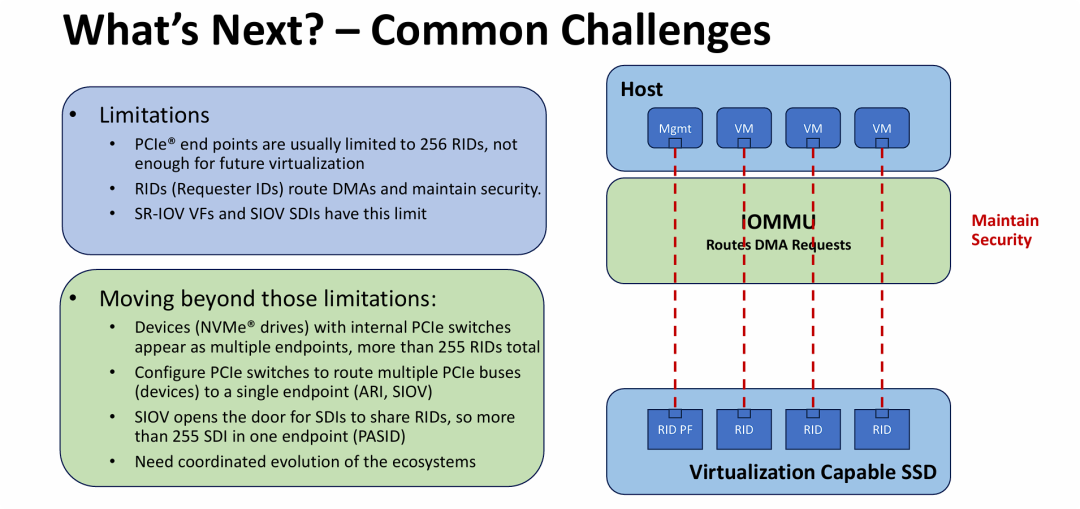 What's Next? – Common Challenges

• Limitations
• PCIe® end points are usually limited to 256 RIDs, not enough for future virtualization
• RIDs (Requester IDs) route DMAs and maintain security.
• SR-IOV VFs and SIOV SDIs have this limit

• Moving beyond those limitations:
• Devices (NVMe® drives) with internal PCIe switches appear as multiple endpoints, more than 255 RIDs total
• Configure PCIe switches to route multiple PCIe buses (devices) to a single endpoint (ARI, SIOV)
• SIOV opens the door for SDIs to share RIDs, so more than 255 SDI in one endpoint (PASID)
• Need coordinated evolution of the ecosystems

Host

Mgmt

VM

VM

VM

IOMMU
Routes DMA Requests

Maintain Security

RID PF

RID

RID

RID

Virtualization Capable SSD